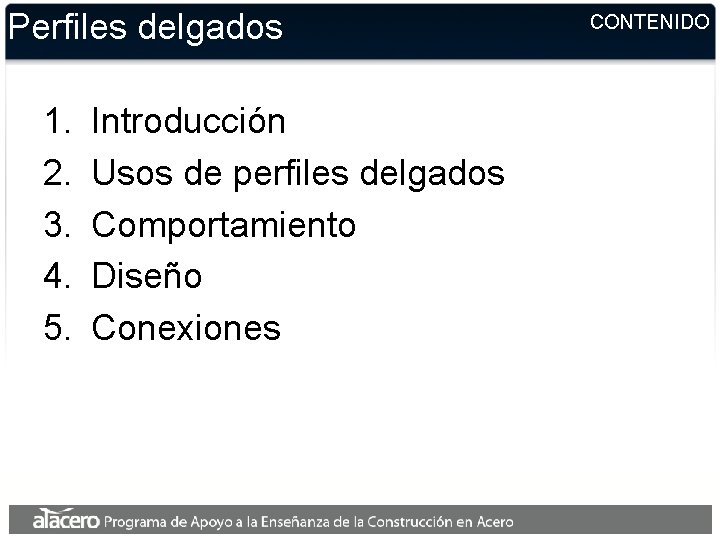 Perfiles delgados

CONTENIDO

1. Introducción
2. Usos de perfiles delgados
3. Comportamiento
4. Diseño
5. Conexiones

alacero Programa de Apoyo a la Enseñanza de la Construcción en Acero